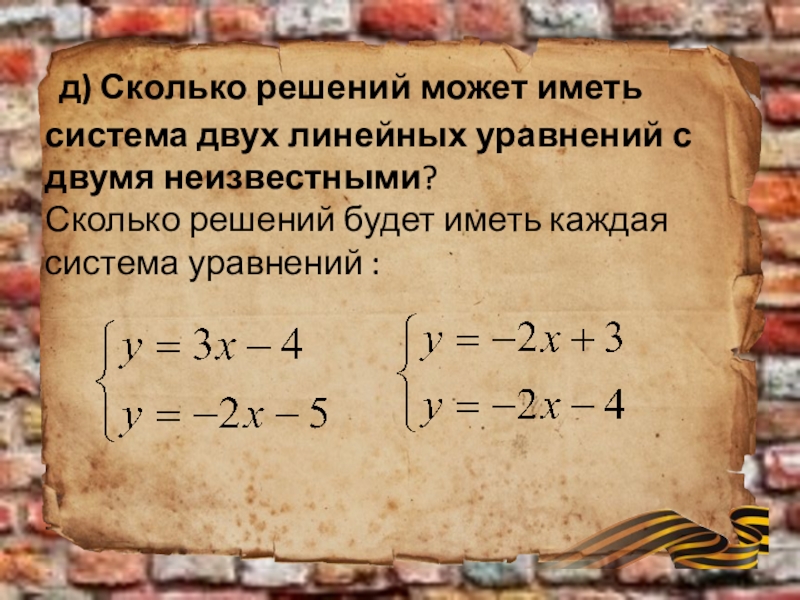 д) Сколько решений может иметь система двух линейных уравнений с двумя неизвестными?
Сколько решений будет иметь каждая система уравнений :

$\begin{cases} y = 3x - 4 \\ y = -2x - 5 \end{cases}$ $\begin{cases} y = -2x + 3 \\ y = -2x - 4 \end{cases}$